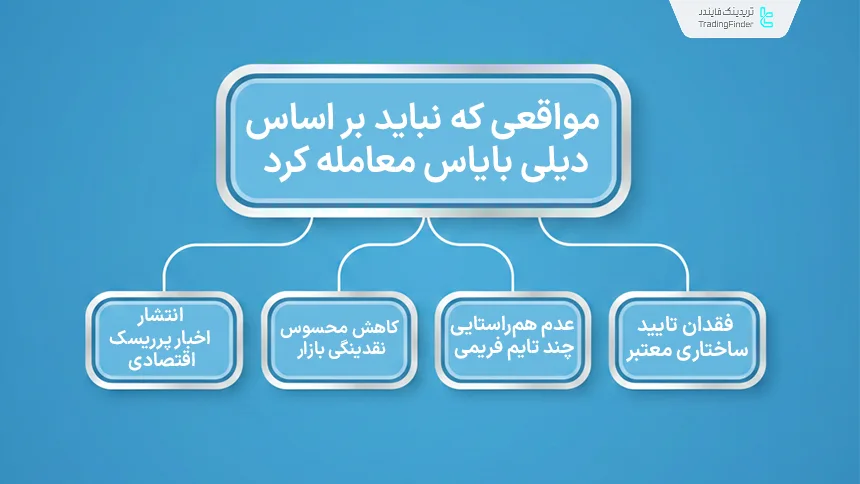 تریدینگ فایندر
TradingFinder

مواقعی که نباید بر اساس دیلی بایاس معامله کرد

فقدان تایید ساختاری معتبر

عدم هم‌راستایی چند تایم فریمی

کاهش محسوس نقدینگی بازار

انتشار اخبار پرریسک اقتصادی